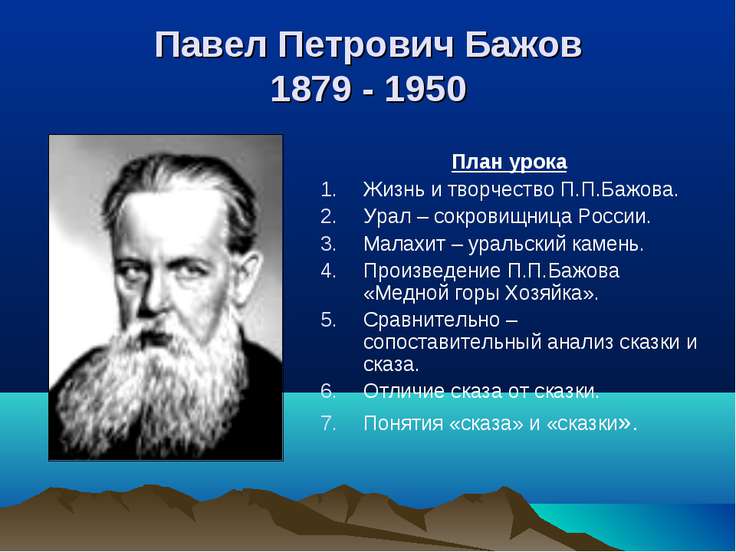 Павел Петрович Бажов
1879 - 1950

План урока

1. Жизнь и творчество П.П.Бажова.
2. Урал – сокровищница России.
3. Малахит – уральский камень.
4. Произведение П.П.Бажова «Медной горы Хозяйка».
5. Сравнительно – сопоставительный анализ сказки и сказа.
6. Отличие сказа от сказки.
7. Понятия «сказа» и «сказки».